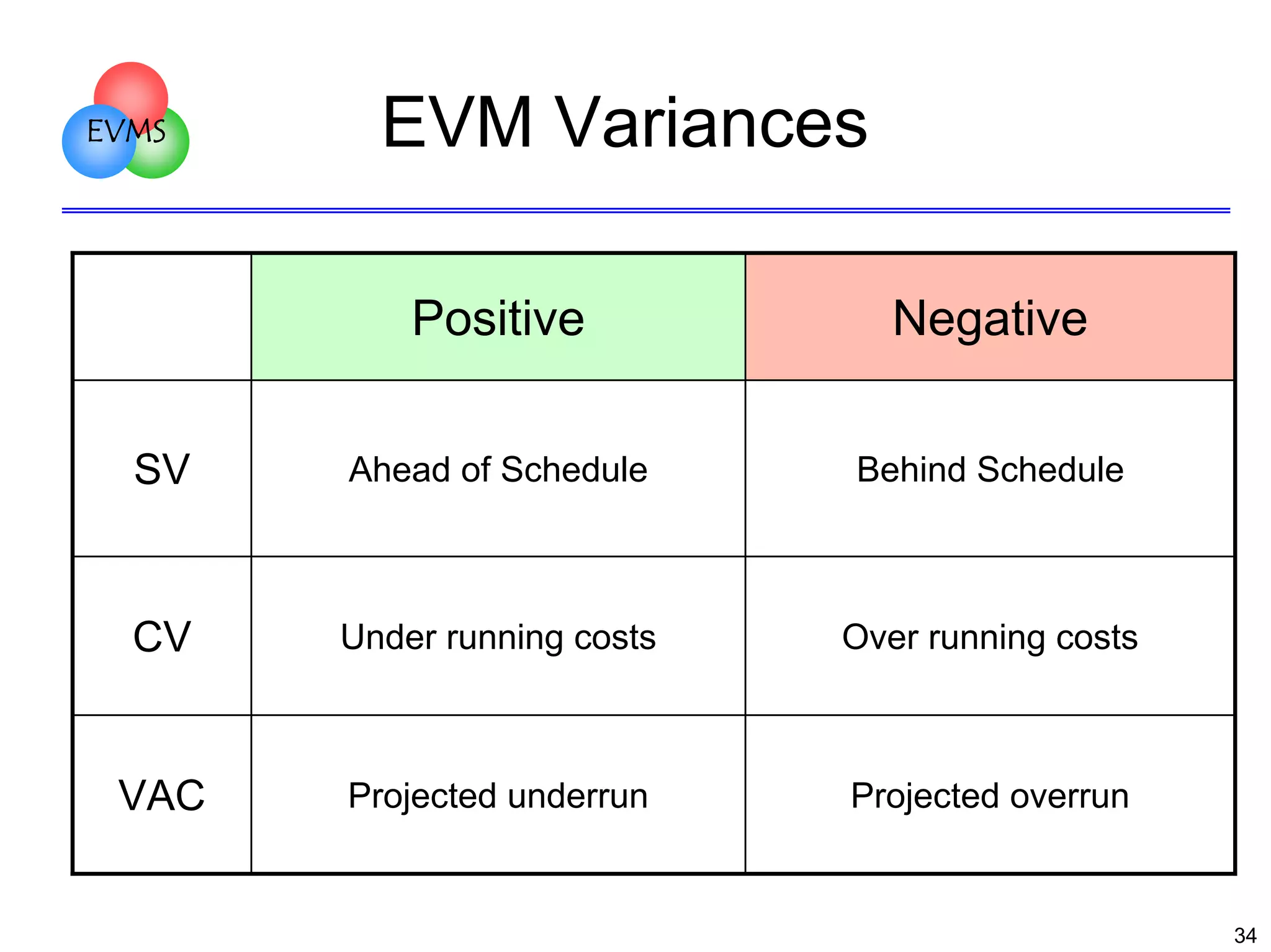 EVMS

EVM Variances

| | Positive | Negative |
|---|---|---|
| SV | Ahead of Schedule | Behind Schedule |
| CV | Under running costs | Over running costs |
| VAC | Projected underrun | Projected overrun |

34